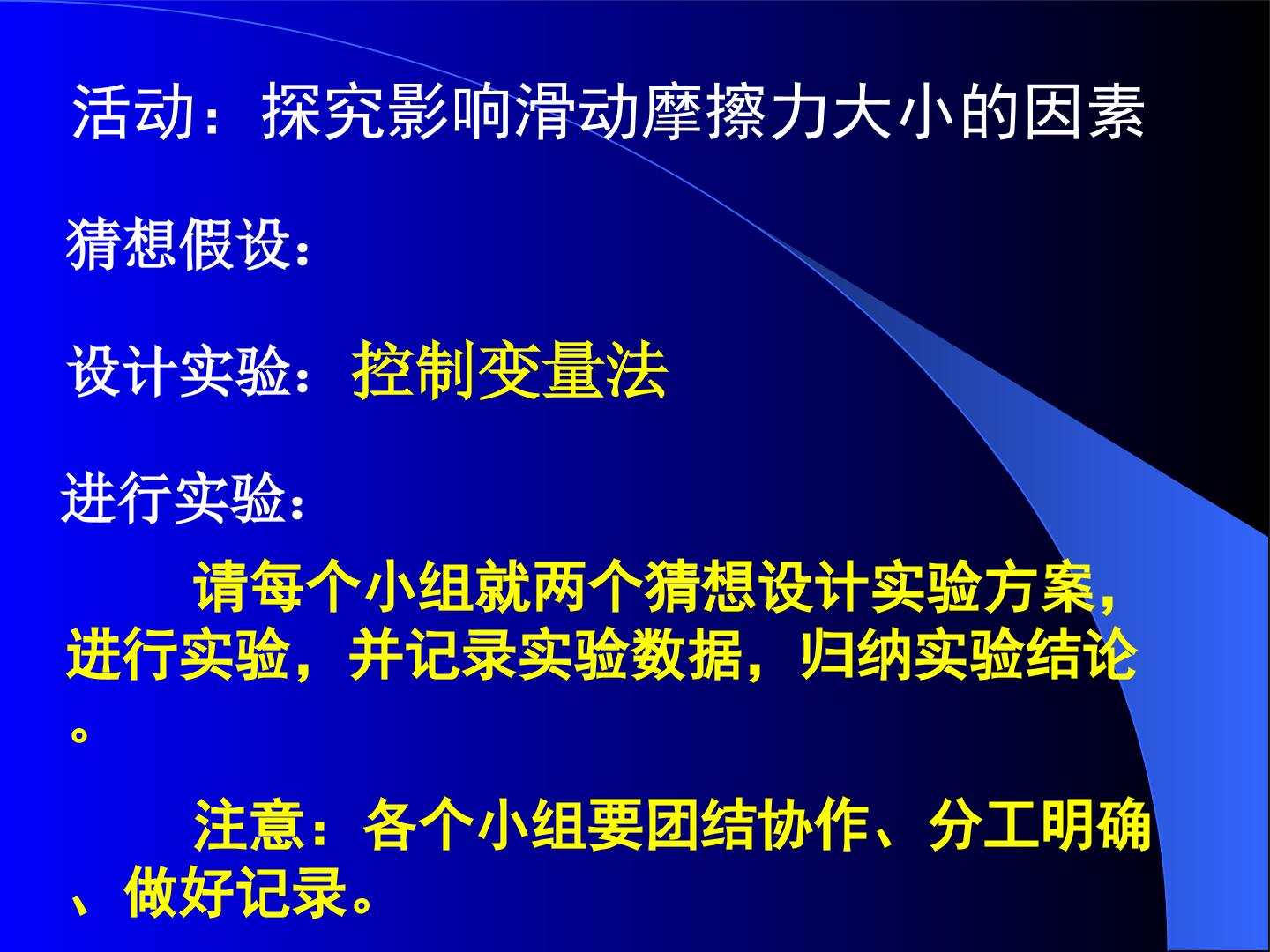 活动：探究影响滑动摩擦力大小的因素

猜想假设：

设计实验：控制变量法

进行实验：

请每个小组就两个猜想设计实验方案，进行实验，并记录实验数据，归纳实验结论。

注意：各个小组要团结协作、分工明确、做好记录。